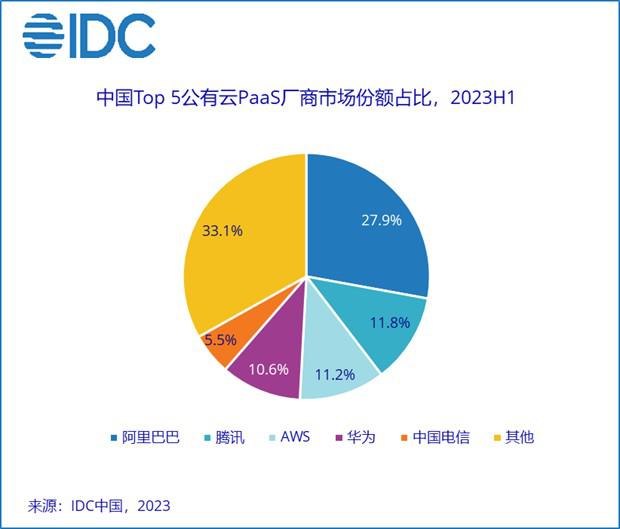 IDC

中国Top 5公有云PaaS厂商市场份额占比，2023H1

27.9%
11.8%
11.2%
10.6%
5.5%
33.1%

阿里巴巴 腾讯 AWS 华为 中国电信 其他

来源：IDC中国，2023